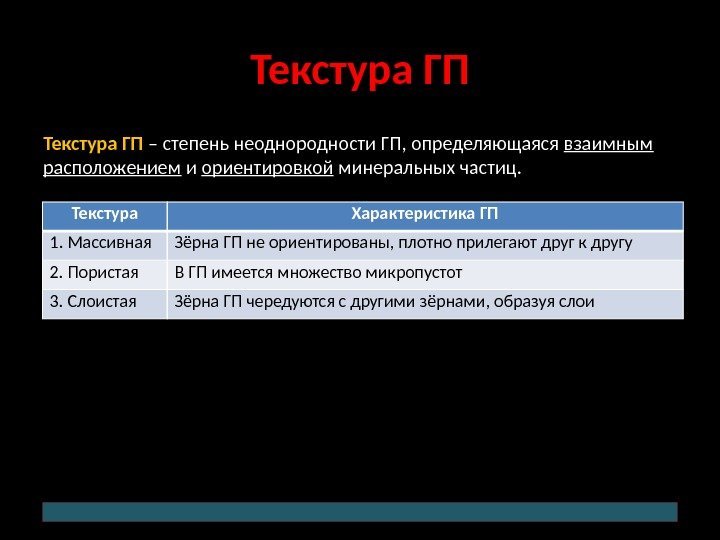 Текстура ГП

Текстура ГП – степень неоднородности ГП, определяющаяся взаимным расположением и ориентировкой минеральных частиц.

| Текстура | Характеристика ГП |
|---|---|
| 1. Массивная | Зёрна ГП не ориентированы, плотно прилегают друг к другу |
| 2. Пористая | В ГП имеется множество микропустот |
| 3. Слоистая | Зёрна ГП чередуются с другими зёрнами, образуя слои |